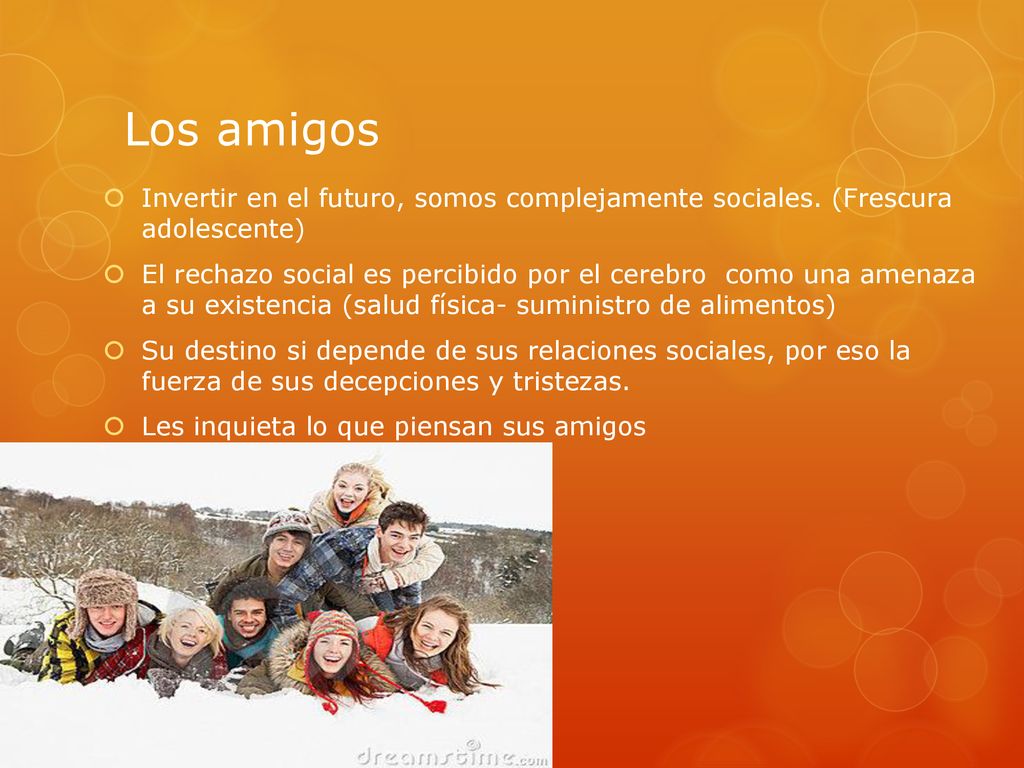 Los amigos

Invertir en el futuro, somos complejamente sociales. (Frescura adolescente)

El rechazo social es percibido por el cerebro como una amenaza a su existencia (salud física- suministro de alimentos)

Su destino si depende de sus relaciones sociales, por eso la fuerza de sus decepciones y tristezas.

Les inquieta lo que piensan sus amigos

dreamstime.com